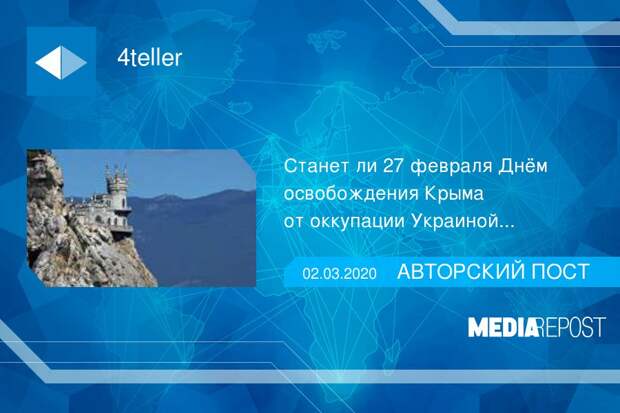 4teller

Станет ли 27 февраля Днём освобождения Крыма от оккупации Украиной...

02.03.2020 АВТОРСКИЙ ПОСТ

MEDIAREPOST